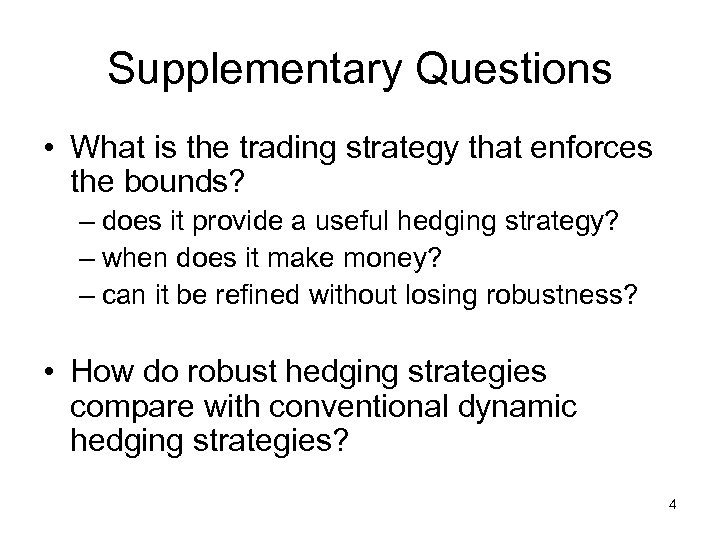 Supplementary Questions

• What is the trading strategy that enforces the bounds?
– does it provide a useful hedging strategy?
– when does it make money?
– can it be refined without losing robustness?

• How do robust hedging strategies compare with conventional dynamic hedging strategies?

4